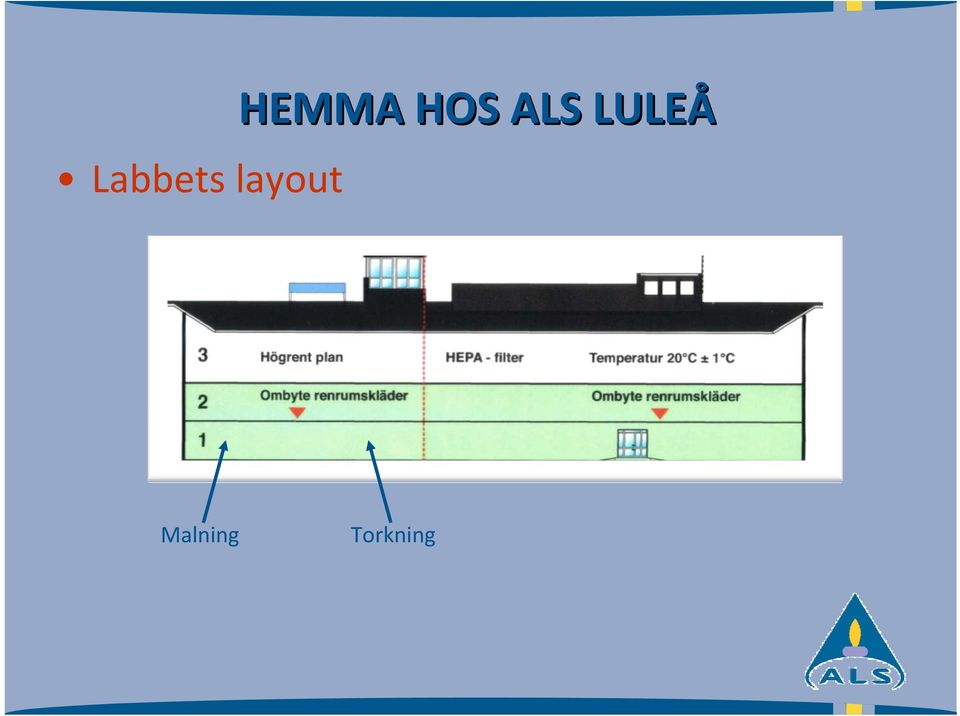 HEMMA HOS ALS LULEÅ

• Labbets layout

3 Högrent plan HEPA - filter Temperatur 20°C ± 1°C

2 Ombyte renrumskläder Ombyte renrumskläder

1

Malning Torkning

ALS